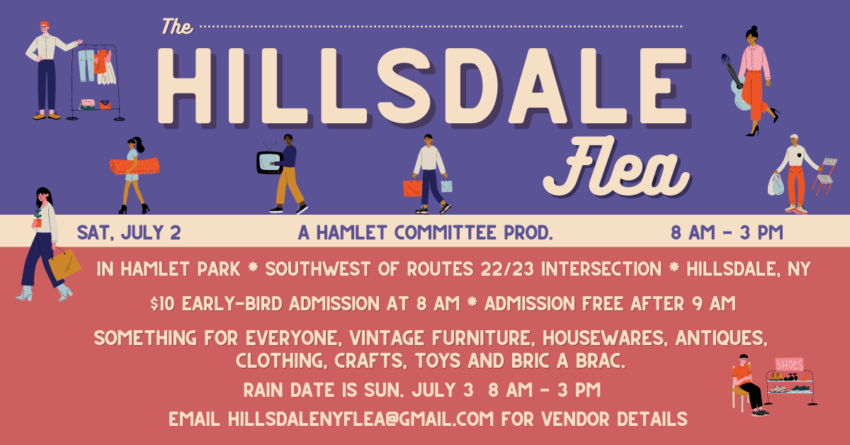 The
HILLSDALE
Flea

SAT, JULY 2
A HAMLET COMMITTEE PROD.
8 AM - 3 PM

IN HAMLET PARK * SOUTHWEST OF ROUTES 22/23 INTERSECTION * HILLSDALE, NY

$10 EARLY-BIRD ADMISSION AT 8 AM * ADMISSION FREE AFTER 9 AM

SOMETHING FOR EVERYONE, VINTAGE FURNITURE, HOUSEWARES, ANTIQUES, CLOTHING, CRAFTS, TOYS AND BRIC A BRAC.

RAIN DATE IS SUN. JULY 3 8 AM - 3 PM

EMAIL HILLSDALENYFLEA@GMAIL.COM FOR VENDOR DETAILS

SHOES